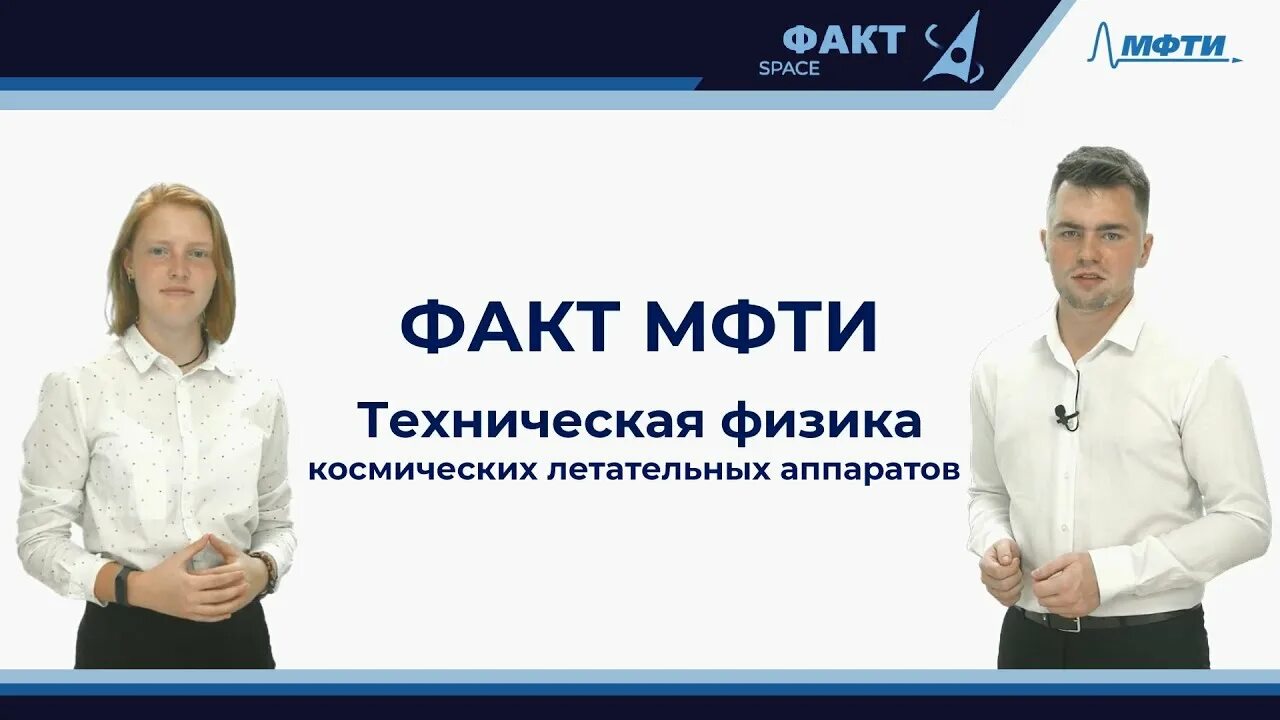 ФАКТ SPACE

МФТИ

ФАКТ МФТИ

Техническая физика
космических летательных аппаратов